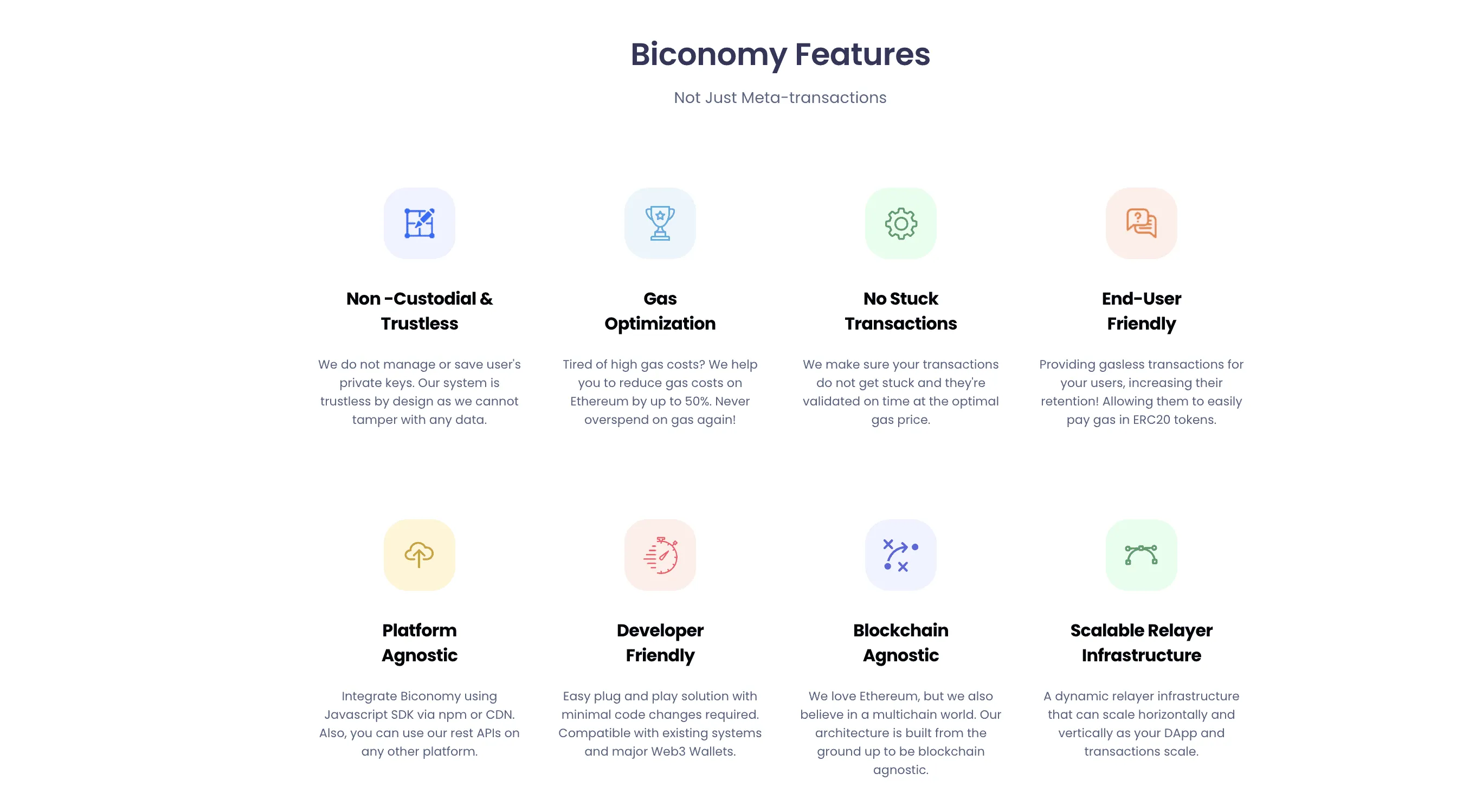 Biconomy Features

Not Just Meta-transactions

Non -Custodial & Trustless

We do not manage or save user's private keys. Our system is trustless by design as we cannot tamper with any data.

Gas Optimization

Tired of high gas costs? We help you to reduce gas costs on Ethereum by up to 50%. Never overspend on gas again!

No Stuck Transactions

We make sure your transactions do not get stuck and they're validated on time at the optimal gas price.

End-User Friendly

Providing gasless transactions for your users, increasing their retention! Allowing them to easily pay gas in ERC20 tokens.

Platform Agnostic

Integrate Biconomy using Javascript SDK via npm or CDN. Also, you can use our rest APIs on any other platform.

Developer Friendly

Easy plug and play solution with minimal code changes required. Compatible with existing systems and major Web3 Wallets.

Blockchain Agnostic

We love Ethereum, but we also believe in a multichain world. Our architecture is built from the ground up to be blockchain agnostic.

Scalable Relayer Infrastructure

A dynamic relayer infrastructure that can scale horizontally and vertically as your DApp and transactions scale.